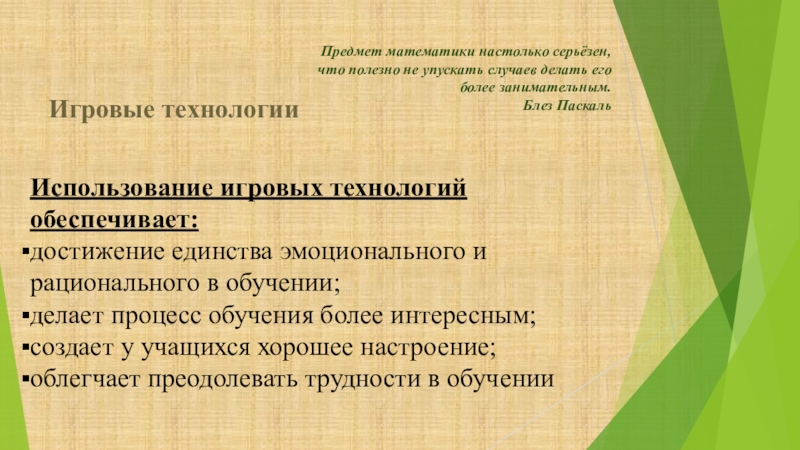 Предмет математики настолько серьёзен, что полезно не упускать случаев делать его более занимательным.
Блез Паскаль

Игровые технологии

Использование игровых технологий обеспечивает:
▪достижение единства эмоционального и рационального в обучении;
▪делает процесс обучения более интересным;
▪создает у учащихся хорошее настроение;
▪облегчает преодолевать трудности в обучении